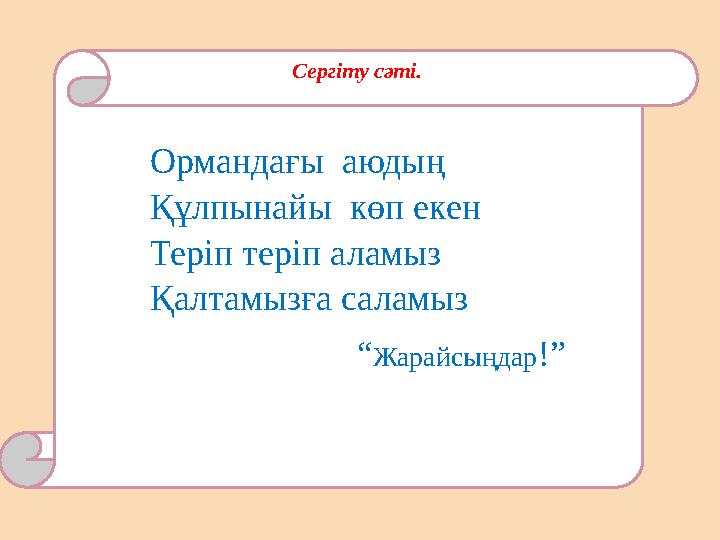 Сергіту сәті.

Ормандағы аюдың
Құлпынайы көп екен
Теріп теріп аламыз
Қалтамызға саламыз

“Жарайсыңдар!”